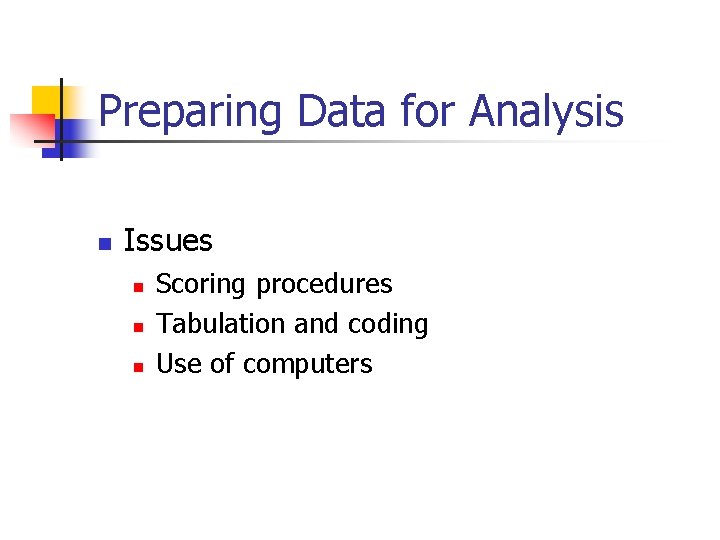 Preparing Data for Analysis

- Issues
  - Scoring procedures
  - Tabulation and coding
  - Use of computers